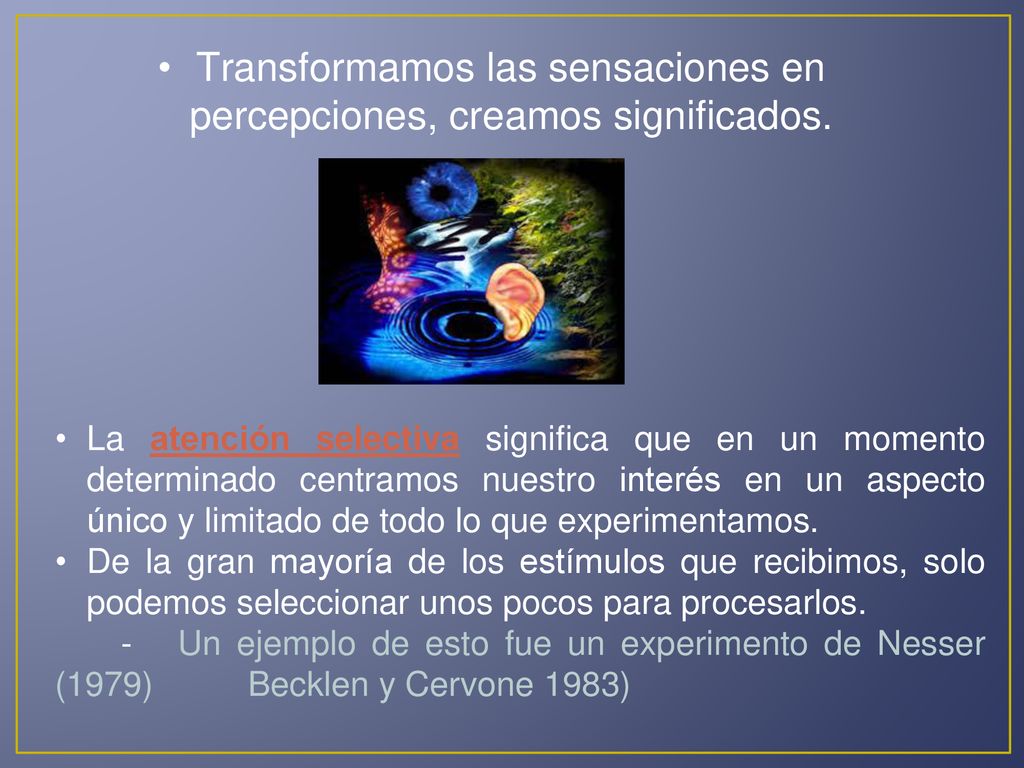 • Transformamos las sensaciones en percepciones, creamos significados.

• La atención selectiva significa que en un momento determinado centramos nuestro interés en un aspecto único y limitado de todo lo que experimentamos.
• De la gran mayoría de los estímulos que recibimos, solo podemos seleccionar unos pocos para procesarlos.
- Un ejemplo de esto fue un experimento de Nesser (1979) Becklen y Cervone 1983)